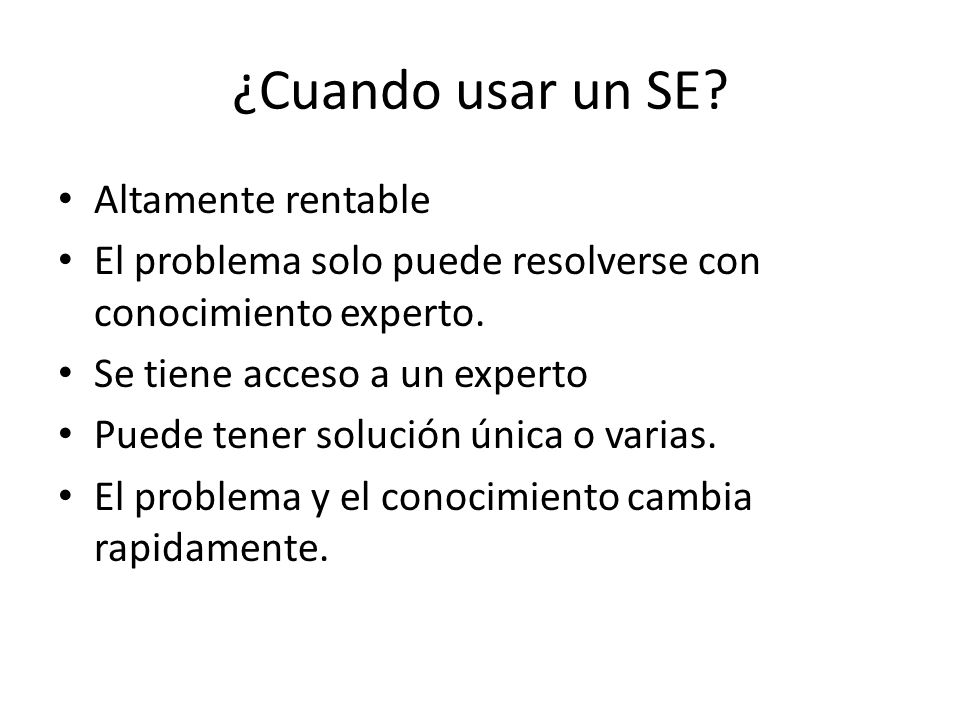 ¿Cuando usar un SE?

• Altamente rentable
• El problema solo puede resolverse con conocimiento experto.
• Se tiene acceso a un experto
• Puede tener solución única o varias.
• El problema y el conocimiento cambia rapidamente.